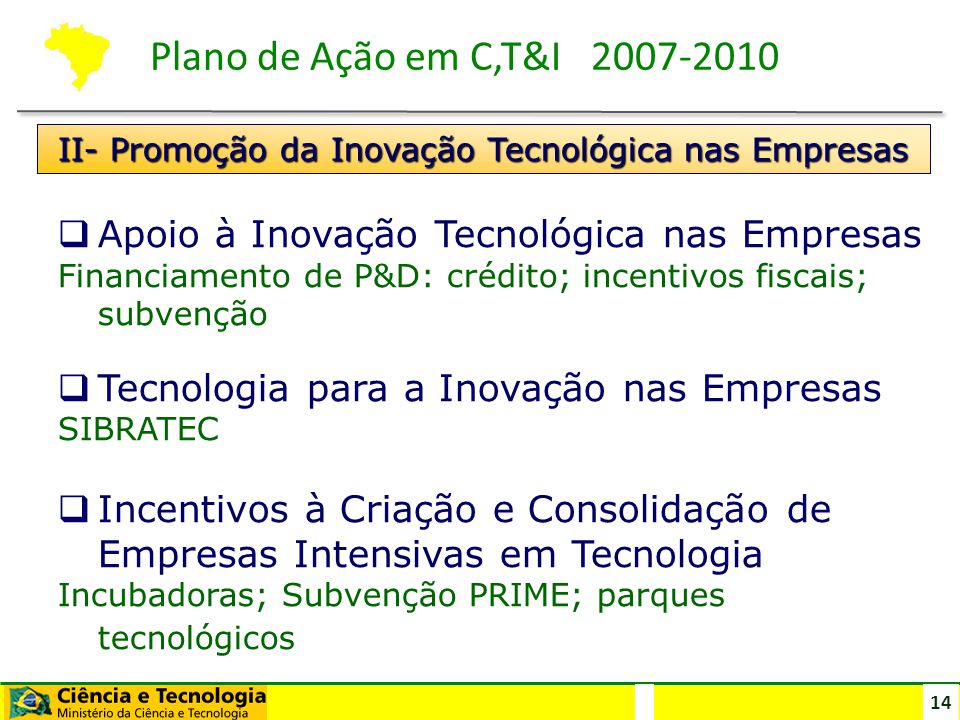 Plano de Ação em C,T&I 2007-2010

II- Promoção da Inovação Tecnológica nas Empresas

❑ Apoio à Inovação Tecnológica nas Empresas
Financiamento de P&D: crédito; incentivos fiscais; subvenção

❑ Tecnologia para a Inovação nas Empresas
SIBRATEC

❑ Incentivos à Criação e Consolidação de Empresas Intensivas em Tecnologia
Incubadoras; Subvenção PRIME; parques tecnológicos

Ciência e Tecnologia
Ministério da Ciência e Tecnologia

14